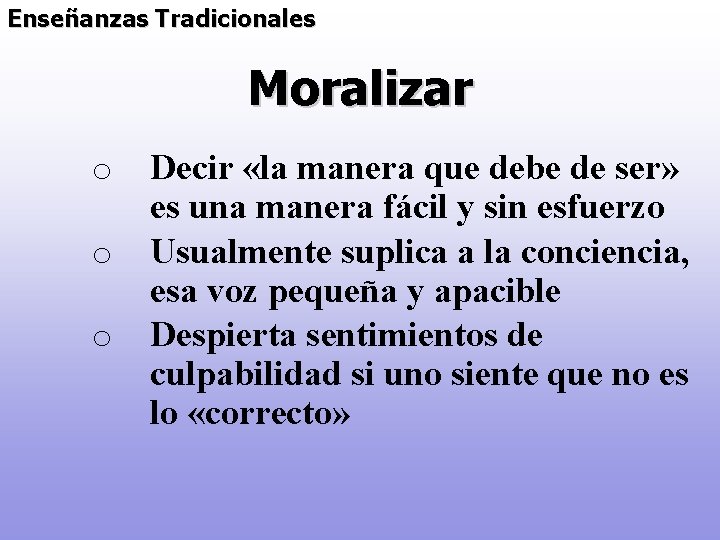 Enseñanzas Tradicionales

Moralizar

o Decir «la manera que debe de ser» es una manera fácil y sin esfuerzo
o Usualmente suplica a la conciencia, esa voz pequeña y apacible
o Despierta sentimientos de culpabilidad si uno siente que no es lo «correcto»